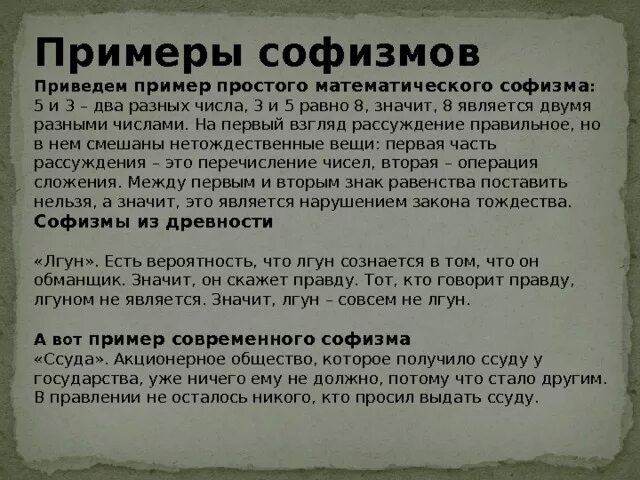 Примеры софизмов

Приведем пример простого математического софизма: 5 и 3 – два разных числа, 3 и 5 равно 8, значит, 8 является двумя разными числами. На первый взгляд рассуждение правильное, но в нем смешаны нетождественные вещи: первая часть рассуждения – это перечисление чисел, вторая – операция сложения. Между первым и вторым знак равенства поставить нельзя, а значит, это является нарушением закона тождества.

Софизмы из древности

«Лгун». Есть вероятность, что лгун сознается в том, что он обманщик. Значит, он скажет правду. Тот, кто говорит правду, лгуном не является. Значит, лгун – совсем не лгун.

А вот пример современного софизма
«Ссуда». Акционерное общество, которое получило ссуду у государства, уже ничего ему не должно, потому что стало другим. В правлении не осталось никого, кто просил выдать ссуду.